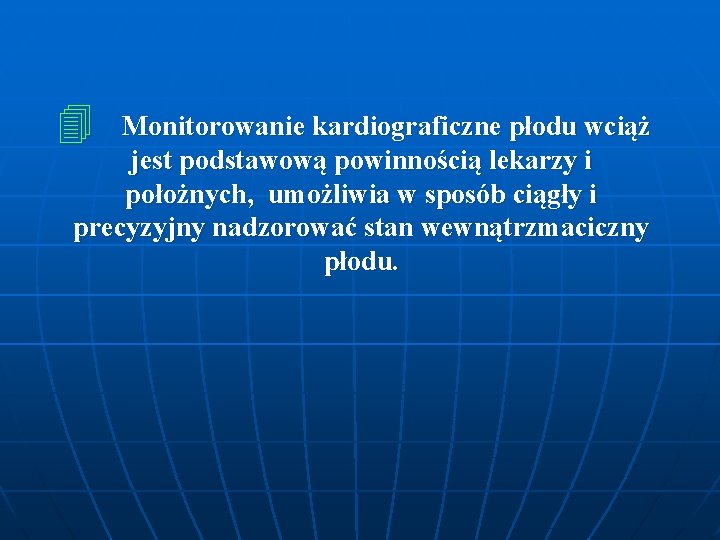 Monitorowanie kardiograficzne płodu wciąż jest podstawową powinnością lekarzy i położnych, umożliwia w sposób ciągły i precyzyjny nadzorować stan wewnątrzmaciczny płodu.